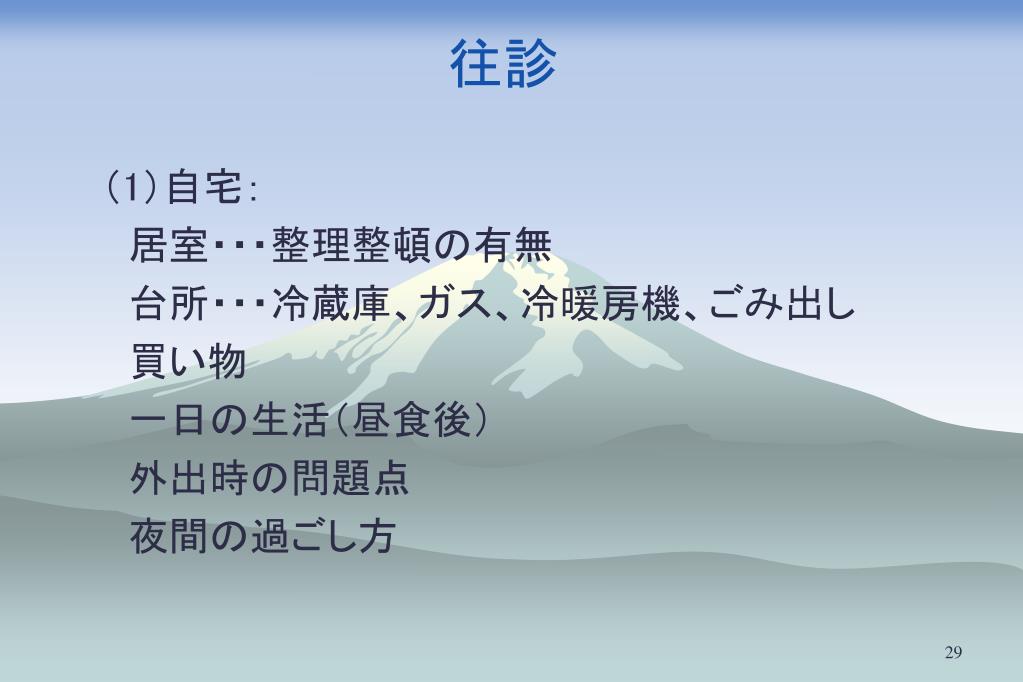 往診

(1)自宅:

居室・・・整理整頓の有無

台所・・・冷蔵庫、ガス、冷暖房機、ごみ出し

買い物

一日の生活(昼食後)

外出時の問題点

夜間の過ごし方

29